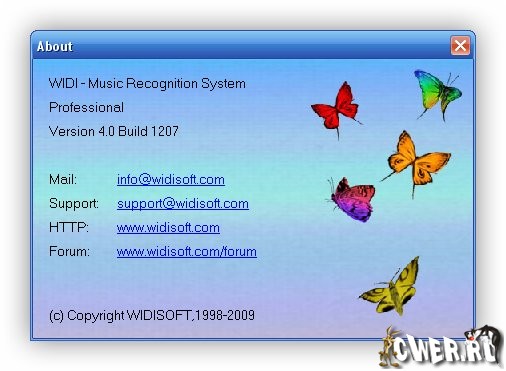 About

WIDI - Music Recognition System

Professional

Version 4.0 Build 1207

Mail: info@widisoft.com

Support: support@widisoft.com

HTTP: www.widisoft.com

Forum: www.widisoft.com/forum

(c) Copyright WIDISOFT,1998-2009

CWER.RU